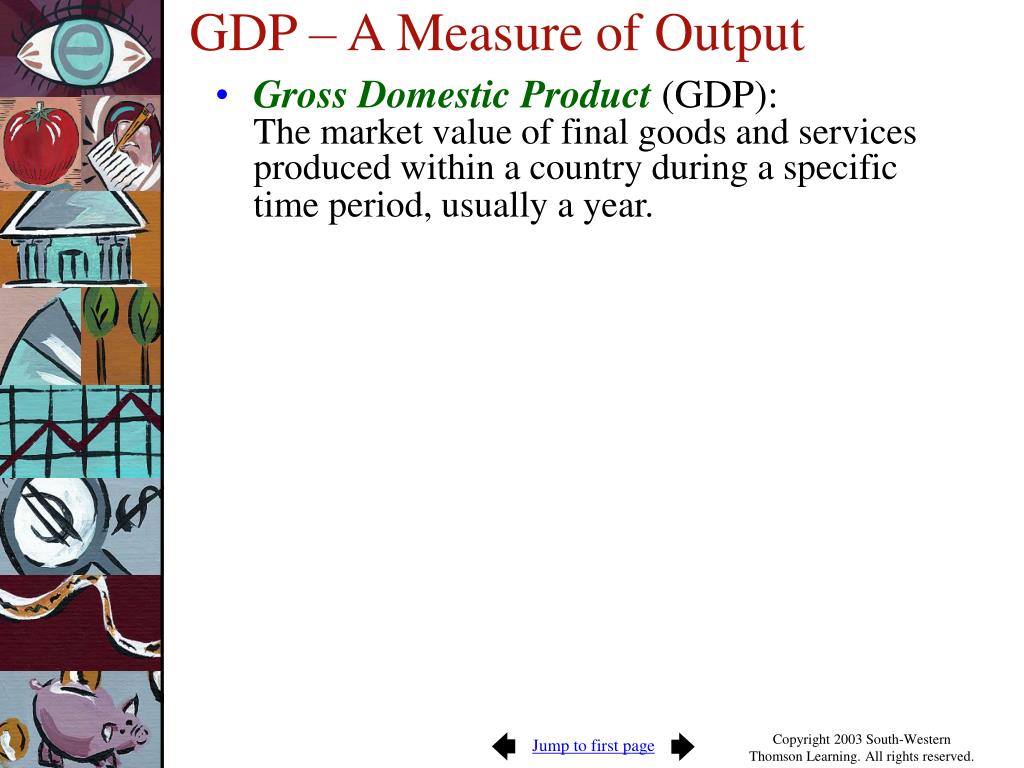 GDP – A Measure of Output

• Gross Domestic Product (GDP):
The market value of final goods and services produced within a country during a specific time period, usually a year.

Jump to first page

Copyright 2003 South-Western
Thomson Learning. All rights reserved.